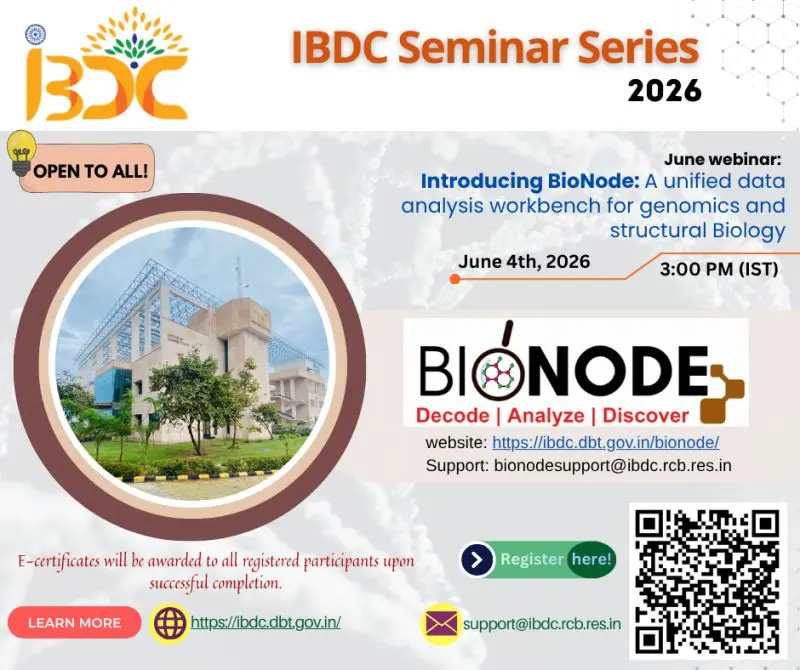 IBDC

IBDC Seminar Series 2026

OPEN TO ALL!

June webinar:
Introducing BioNode: A unified data analysis workbench for genomics and structural Biology

June 4th, 2026
3:00 PM (IST)

BIONODE
Decode | Analyze | Discover

website: https://ibdc.dbt.gov.in/bionode/
Support: bionodesupport@ibdc.rcb.res.in

E-certificates will be awarded to all registered participants upon successful completion.

Register here!

LEARN MORE

https://ibdc.dbt.gov.in/

support@ibdc.rcb.res.in